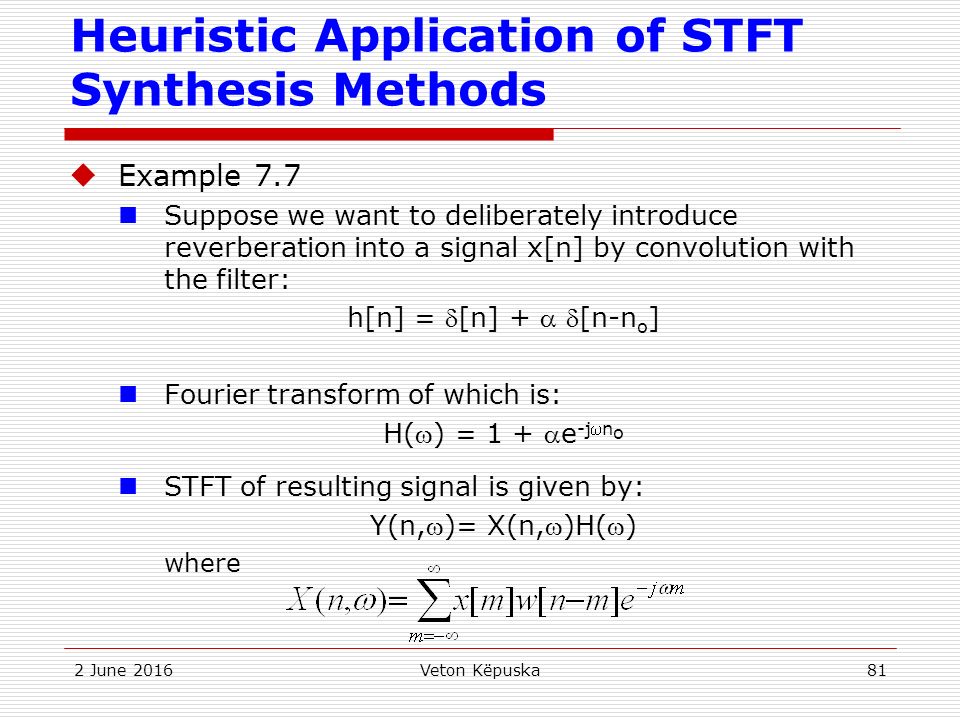 Heuristic Application of STFT Synthesis Methods

Example 7.7

Suppose we want to deliberately introduce reverberation into a signal x[n] by convolution with the filter:

$h[n] = \delta[n] + \alpha\, \delta[n-n_o]$

Fourier transform of which is:

$H(\omega) = 1 + \alpha e^{-j\omega n_o}$

STFT of resulting signal is given by:

$Y(n,\omega)= X(n,\omega)H(\omega)$

where

$X(n,\omega)=\sum_{m=-\infty}^{\infty} x[m]w[n-m]e^{-j\omega m}$

2 June 2016

Veton Këpuska

81